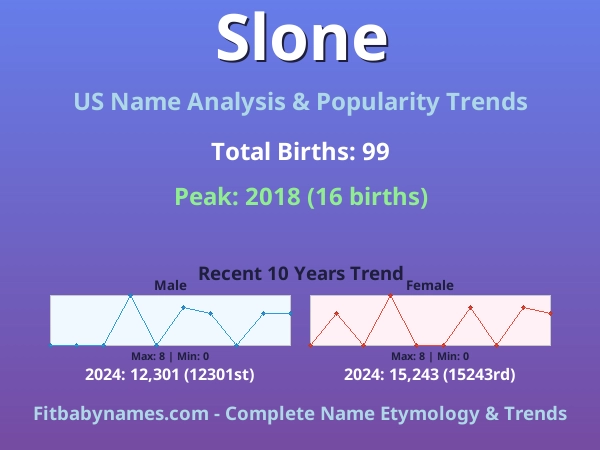 Slone

US Name Analysis & Popularity Trends

Total Births: 99

Peak: 2018 (16 births)

Recent 10 Years Trend

Male

Max: 8 | Min: 0

2024: 12,301 (12301st)

Female

Max: 8 | Min: 0

2024: 15,243 (15243rd)

Fitbabynames.com - Complete Name Etymology & Trends